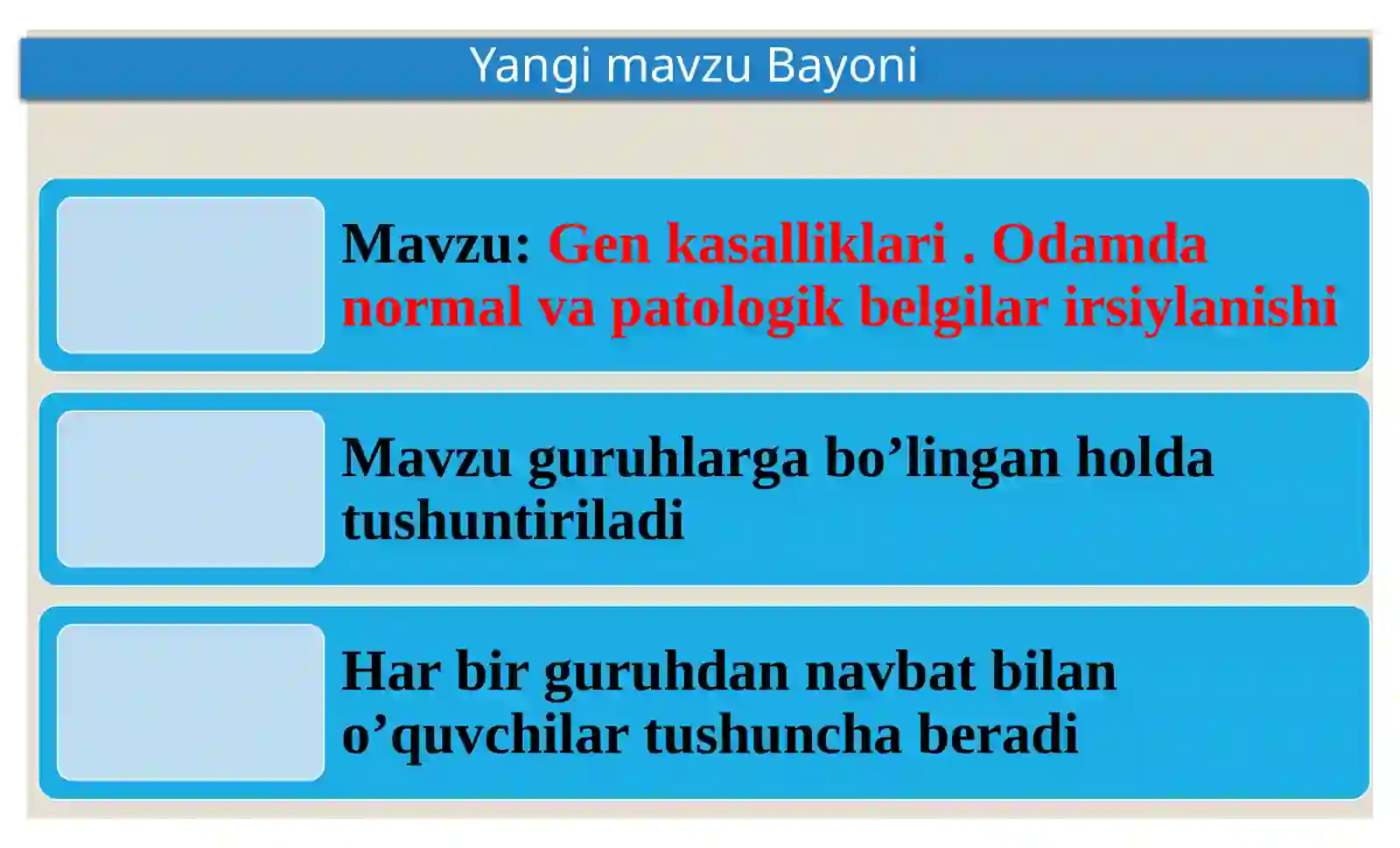 Yangi mavzu Bayoni

Mavzu: Gen kasalliklari . Odamda normal va patologik belgilar irsiylanishi

Mavzu guruhlarga bo’lingan holda tushuntiriladi

Har bir guruhdan navbat bilan o’quvchilar tushuncha beradi